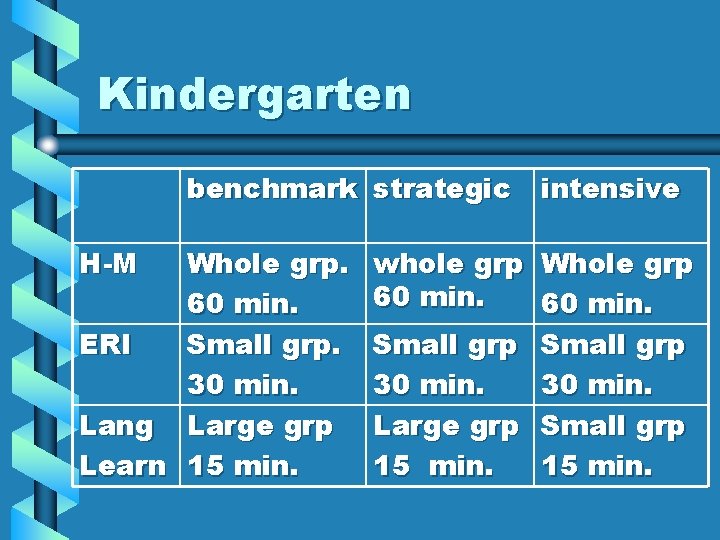 Kindergarten

|  | benchmark | strategic | intensive |
|---|---|---|---|
| H-M | Whole grp. 60 min. | whole grp 60 min. | Whole grp 60 min. |
| ERI | Small grp. 30 min. | Small grp 30 min. | Small grp 30 min. |
| Lang Learn | Large grp 15 min. | Large grp 15 min. | Small grp 15 min. |